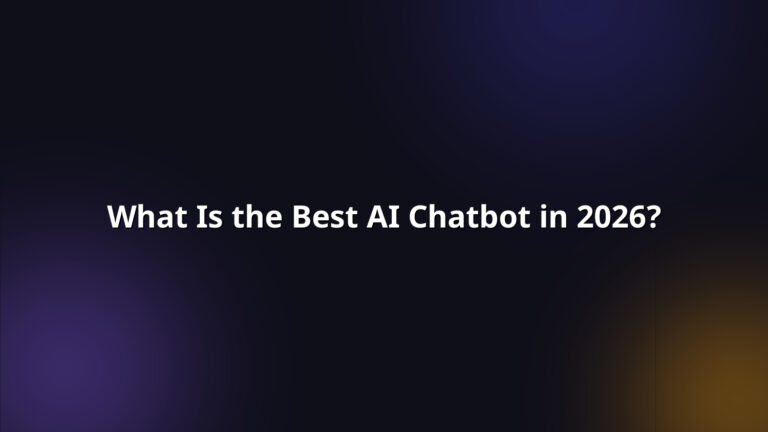 What Is the Best AI Chatbot in 2026?